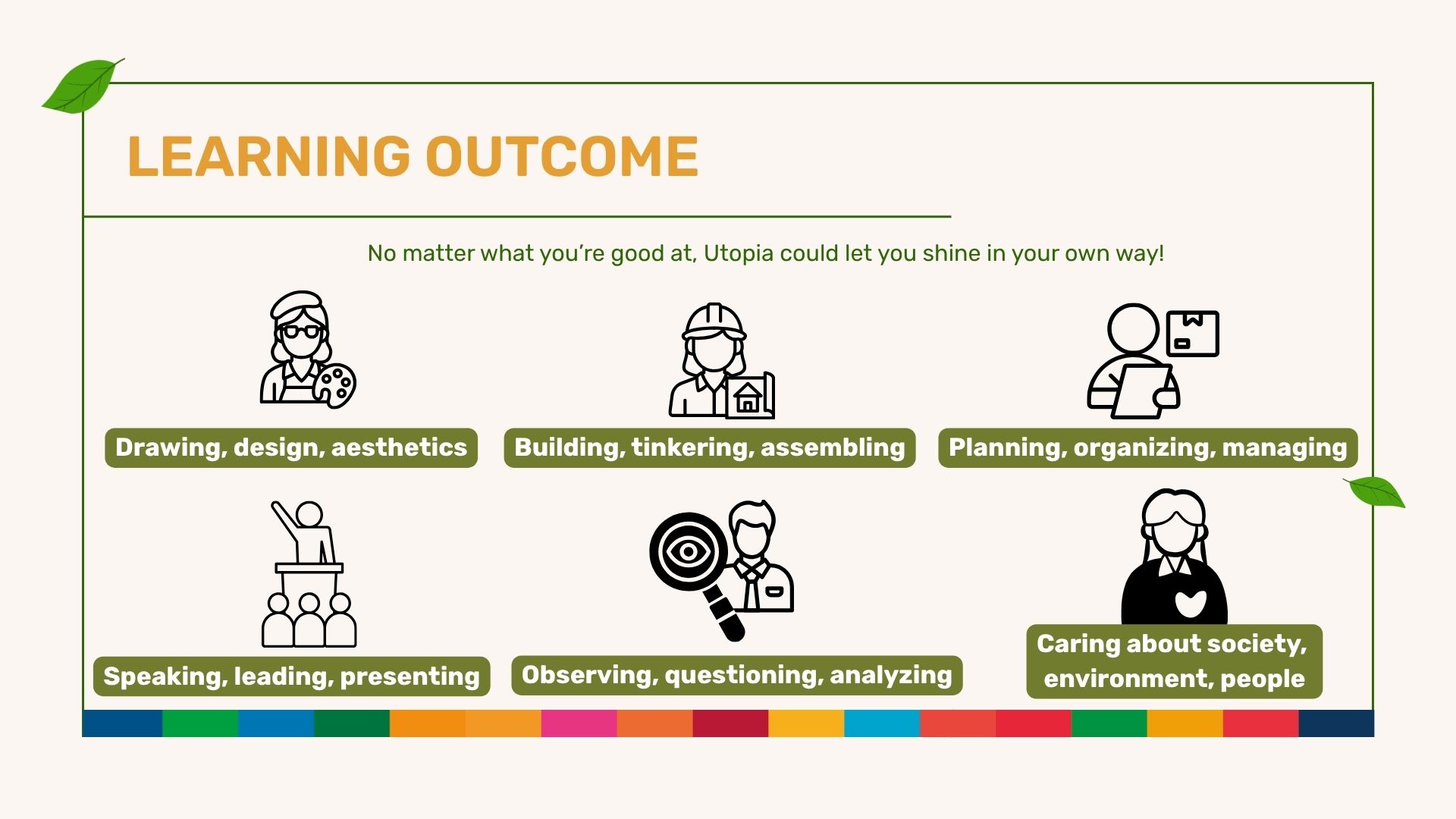 LEARNING OUTCOME

No matter what you're good at, Utopia could let you shine in your own way!

Drawing, design, aesthetics

Building, tinkering, assembling

Planning, organizing, managing

Speaking, leading, presenting

Observing, questioning, analyzing

Caring about society, environment, people